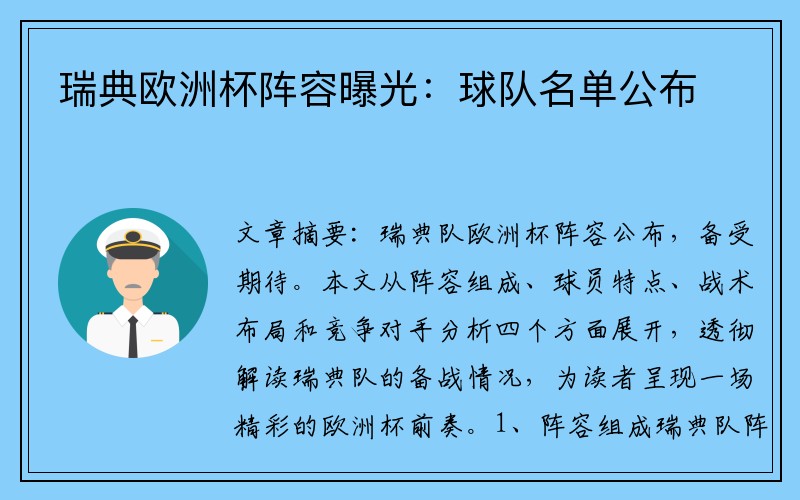 瑞典欧洲杯阵容曝光：球队名单公布

文章摘要：瑞典队欧洲杯阵容公布，备受期待。本文从阵容组成、球员特点、战术布局和竞争对手分析四个方面展开，透彻解读瑞典队的备战情况，为读者呈现一场精彩的欧洲杯前奏。1、阵容组成瑞典队阵